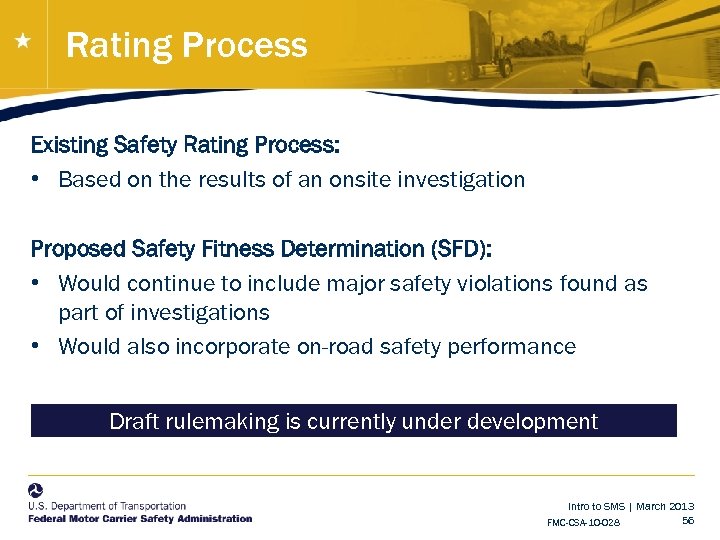 Rating Process

Existing Safety Rating Process:

• Based on the results of an onsite investigation

Proposed Safety Fitness Determination (SFD):

• Would continue to include major safety violations found as part of investigations

• Would also incorporate on-road safety performance

Draft rulemaking is currently under development

U.S. Department of Transportation
Federal Motor Carrier Safety Administration

Intro to SMS | March 2013
FMC-CSA-10-028
56